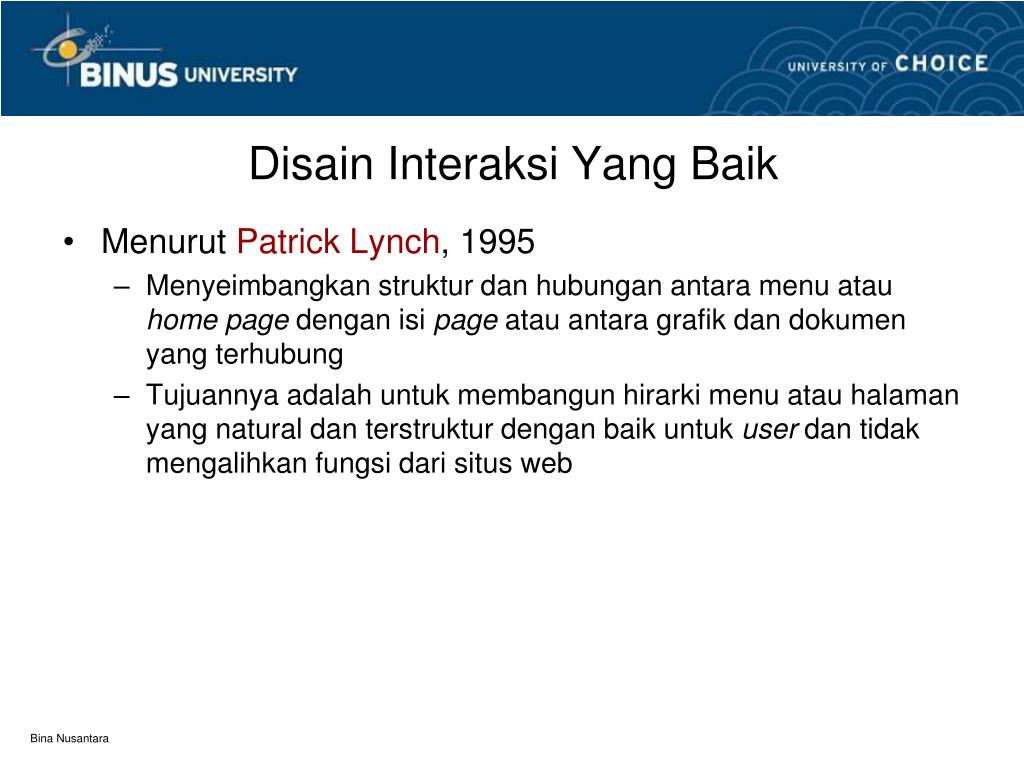 BINUS UNIVERSITY

UNIVERSITY OF CHOICE

Disain Interaksi Yang Baik

• Menurut Patrick Lynch, 1995

– Menyeimbangkan struktur dan hubungan antara menu atau home page dengan isi page atau antara grafik dan dokumen yang terhubung

– Tujuannya adalah untuk membangun hirarki menu atau halaman yang natural dan terstruktur dengan baik untuk user dan tidak mengalihkan fungsi dari situs web

Bina Nusantara